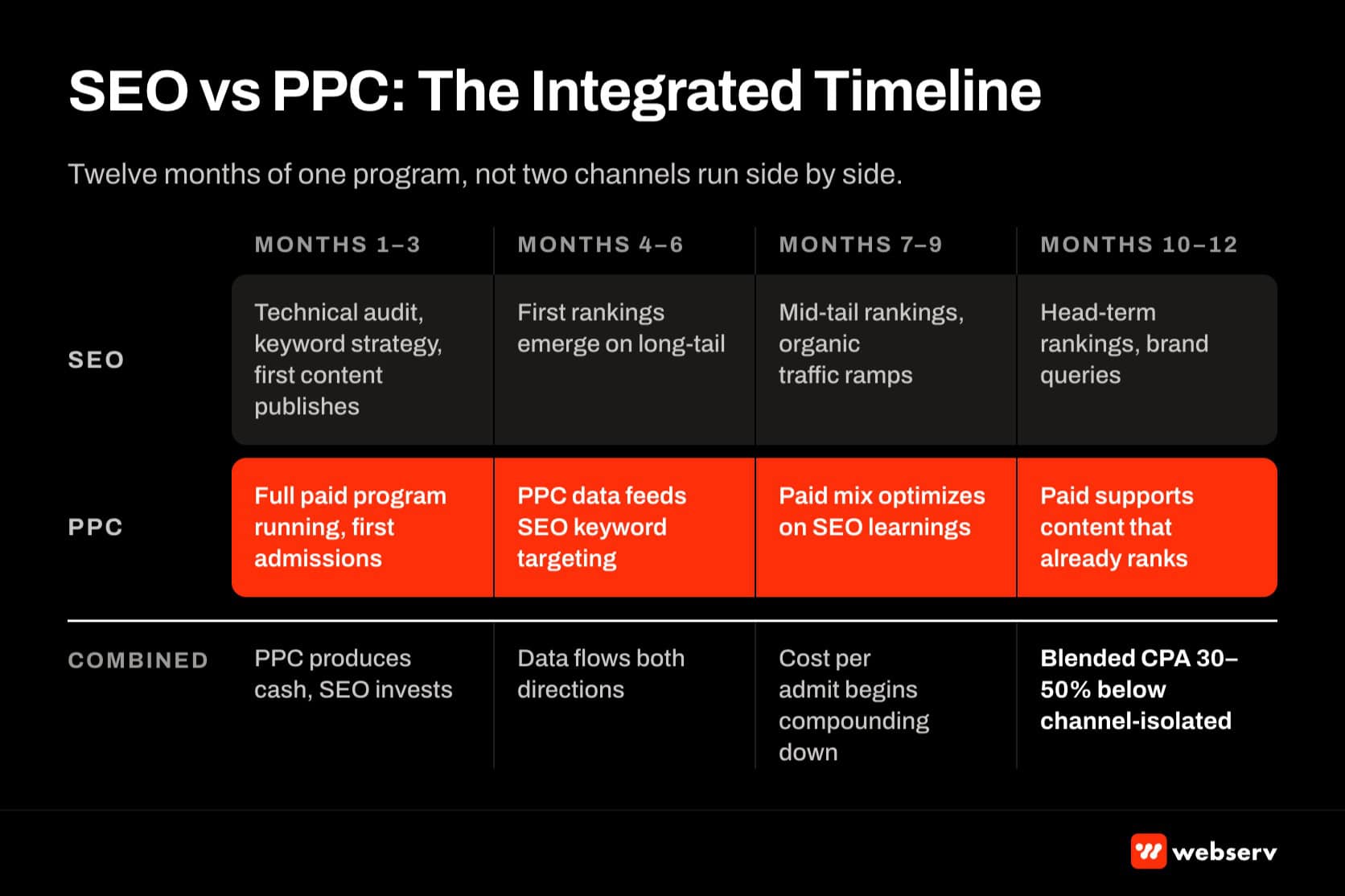 SEO vs PPC: The Integrated Timeline

Twelve months of one program, not two channels run side by side.

| | MONTHS 1–3 | MONTHS 4–6 | MONTHS 7–9 | MONTHS 10–12 |
|---|---|---|---|---|
| SEO | Technical audit, keyword strategy, first content publishes | First rankings emerge on long-tail | Mid-tail rankings, organic traffic ramps | Head-term rankings, brand queries |
| PPC | Full paid program running, first admissions | PPC data feeds SEO keyword targeting | Paid mix optimizes on SEO learnings | Paid supports content that already ranks |
| COMBINED | PPC produces cash, SEO invests | Data flows both directions | Cost per admit begins compounding down | Blended CPA 30–50% below channel-isolated |

webserv